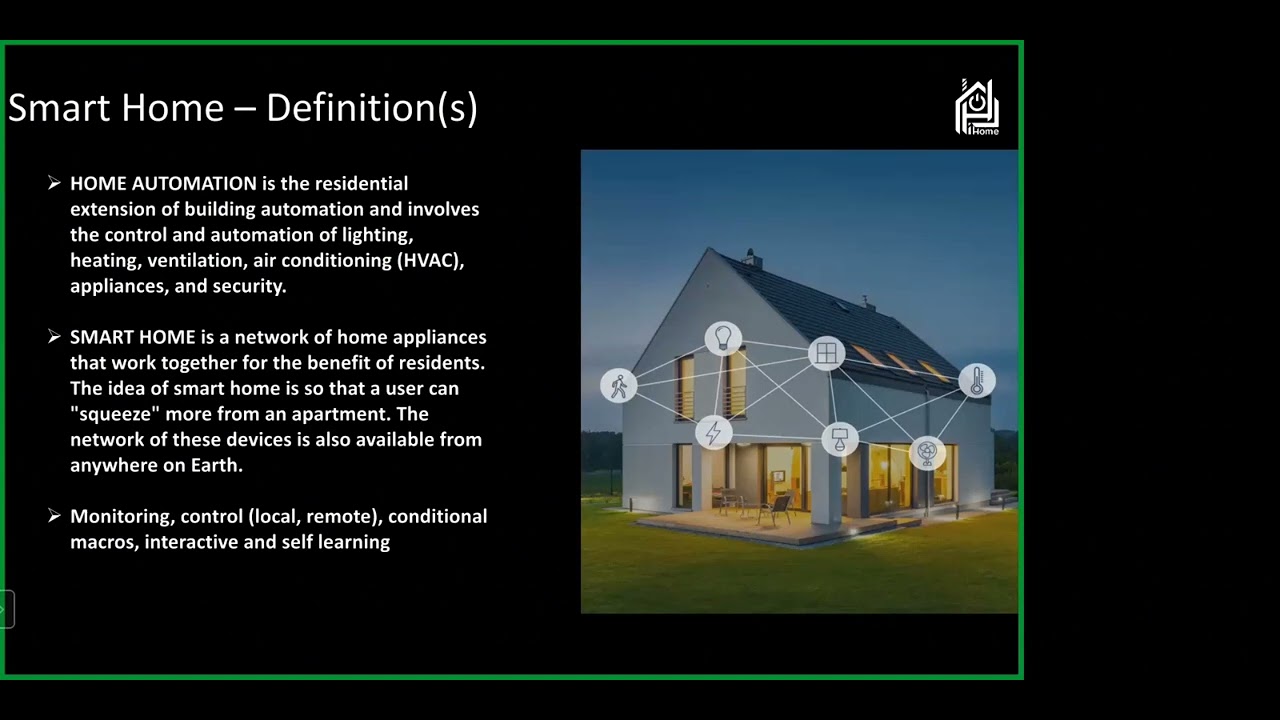 Smart Home – Definition(s)

Home

➢ HOME AUTOMATION is the residential extension of building automation and involves the control and automation of lighting, heating, ventilation, air conditioning (HVAC), appliances, and security.

➢ SMART HOME is a network of home appliances that work together for the benefit of residents. The idea of smart home is so that a user can "squeeze" more from an apartment. The network of these devices is also available from anywhere on Earth.

➢ Monitoring, control (local, remote), conditional macros, interactive and self learning